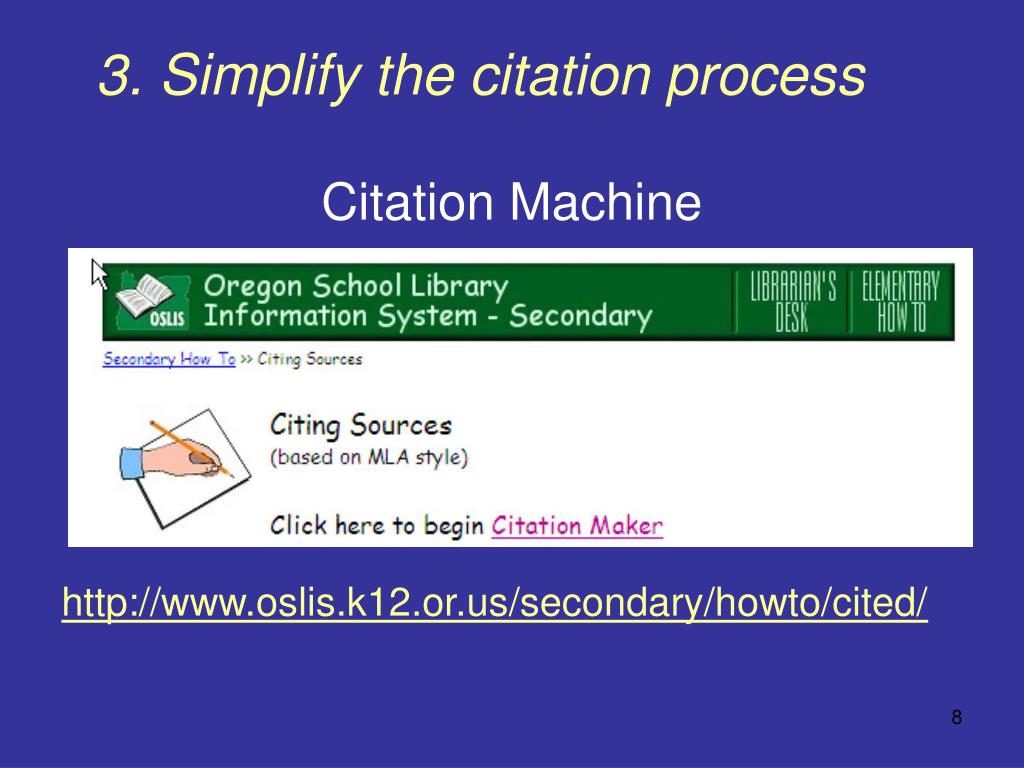 3. Simplify the citation process

Citation Machine

OSLIS Oregon School Library Information System - Secondary

LIBRARIAN'S DESK

ELEMENTARY HOW TO

Secondary How To >> Citing Sources

Citing Sources
(based on MLA style)

Click here to begin Citation Maker

http://www.oslis.k12.or.us/secondary/howto/cited/

8